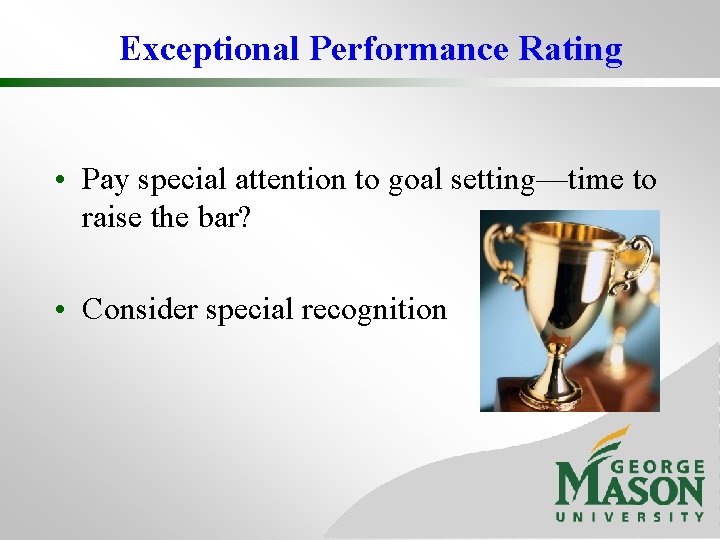 Exceptional Performance Rating

• Pay special attention to goal setting—time to raise the bar?

• Consider special recognition

GEORGE MASON UNIVERSITY